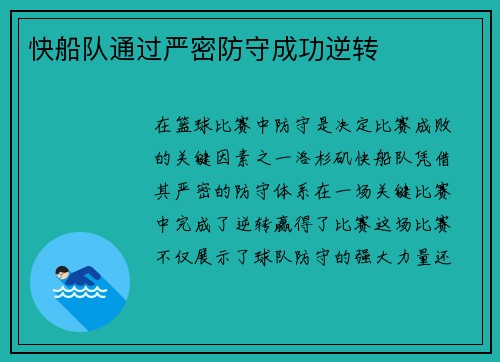 快船队通过严密防守成功逆转

在篮球比赛中防守是决定比赛成败的关键因素之一洛杉矶快船队凭借其严密的防守体系在一场关键比赛中完成了逆转赢得了比赛这场比赛不仅展示了球队防守的强大力量还